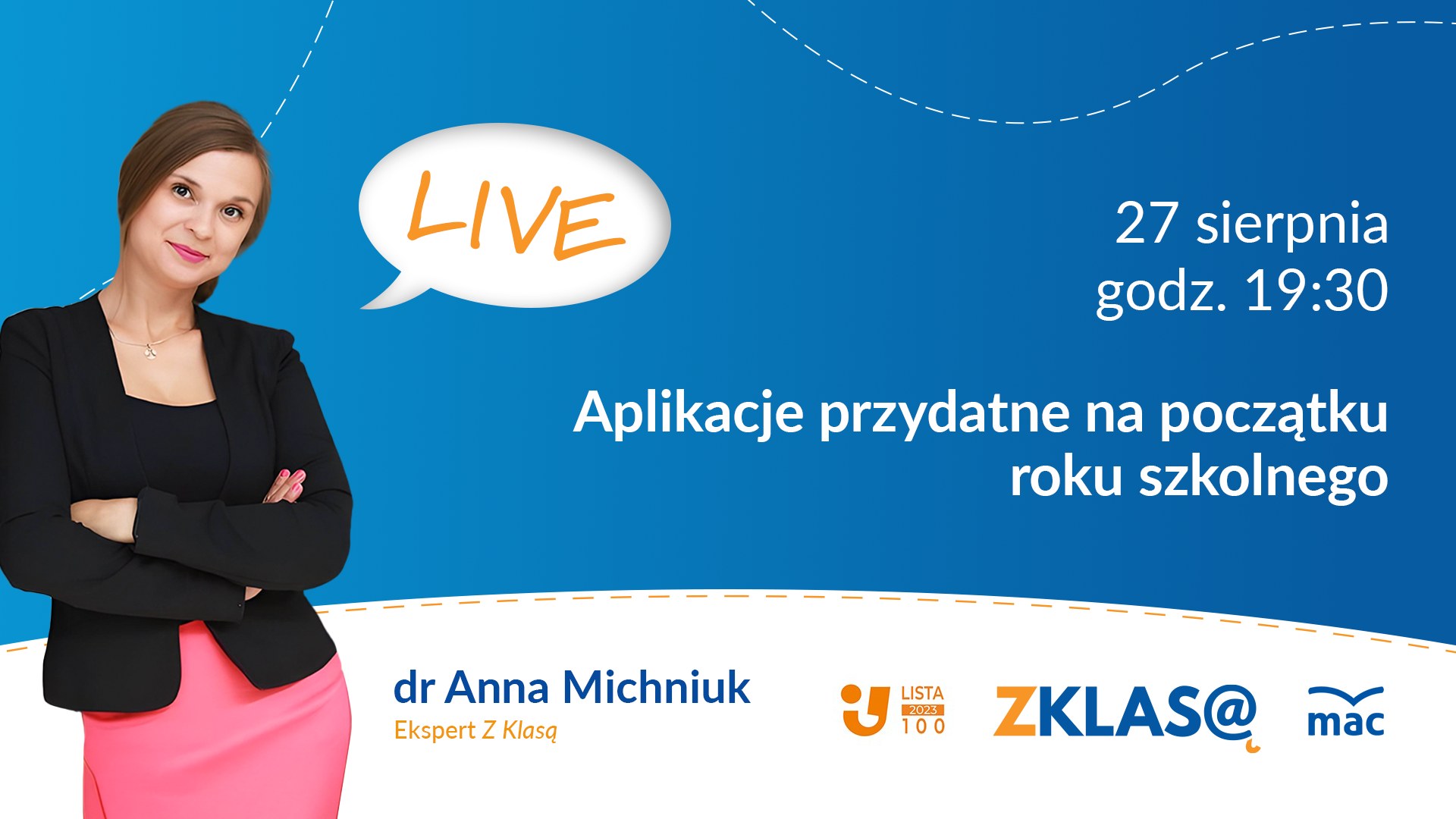 LIVE

27 sierpnia
godz. 19:30

Aplikacje przydatne na początku roku szkolnego

dr Anna Michniuk
Ekspert Z Klasą

LISTA 2023 100

ZKLAS@

mac